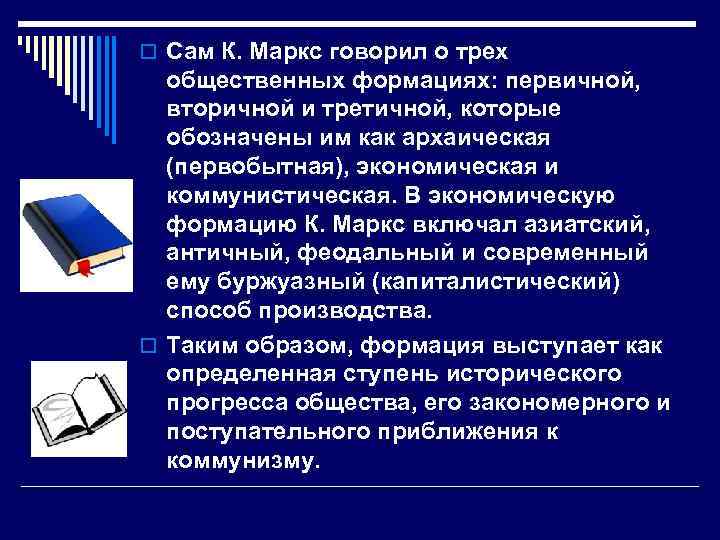 Сам К. Маркс говорил о трех общественных формациях: первичной, вторичной и третичной, которые обозначены им как архаическая (первобытная), экономическая и коммунистическая. В экономическую формацию К. Маркс включал азиатский, античный, феодальный и современный ему буржуазный (капиталистический) способ производства.

Таким образом, формация выступает как определенная ступень исторического прогресса общества, его закономерного и поступательного приближения к коммунизму.